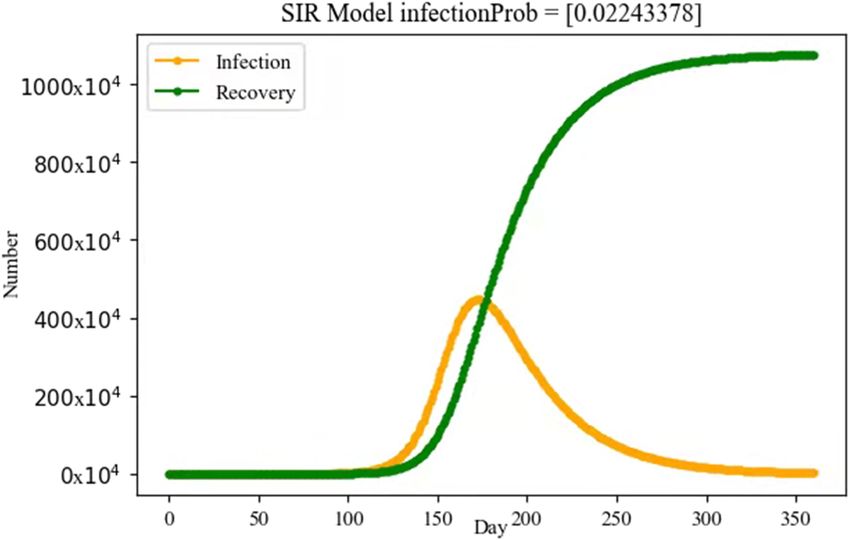 SIR Model infectionProb = [0.02243378]

Infection
Recovery

Number

$1000x10^4$
$800x10^4$
$600x10^4$
$400x10^4$
$200x10^4$
$0x10^4$

0
50
100
150
200
250
300
350

Day